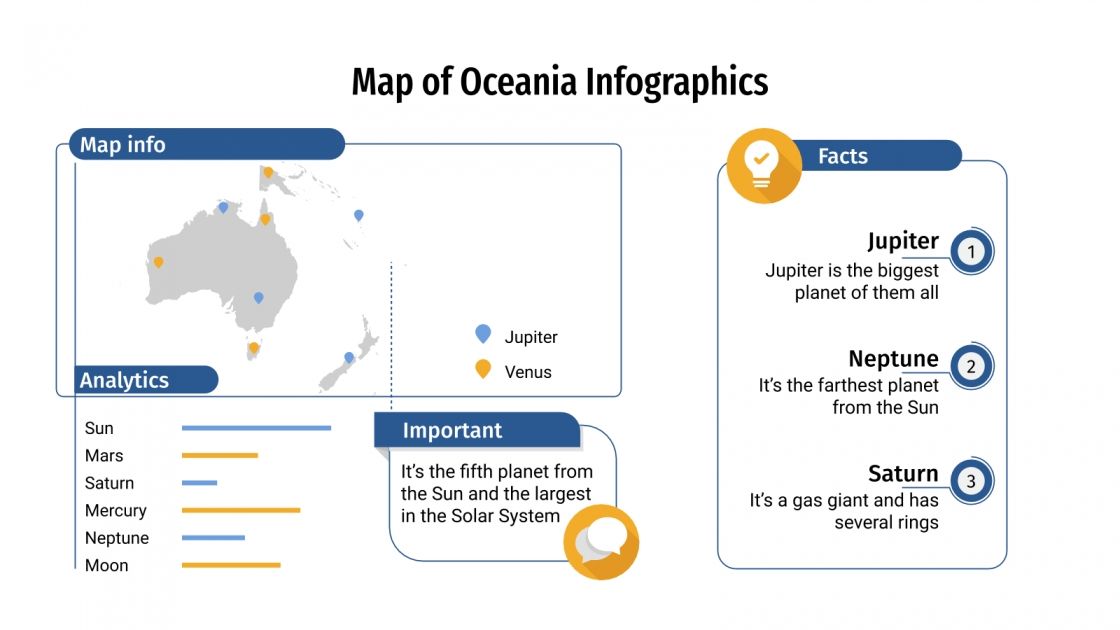 Map of Oceania Infographics

Map info

Jupiter

Venus

Analytics

Sun

Mars

Saturn

Mercury

Neptune

Moon

Important

It's the fifth planet from the Sun and the largest in the Solar System

Facts

Jupiter

1

Jupiter is the biggest planet of them all

Neptune

2

It's the farthest planet from the Sun

Saturn

3

It's a gas giant and has several rings